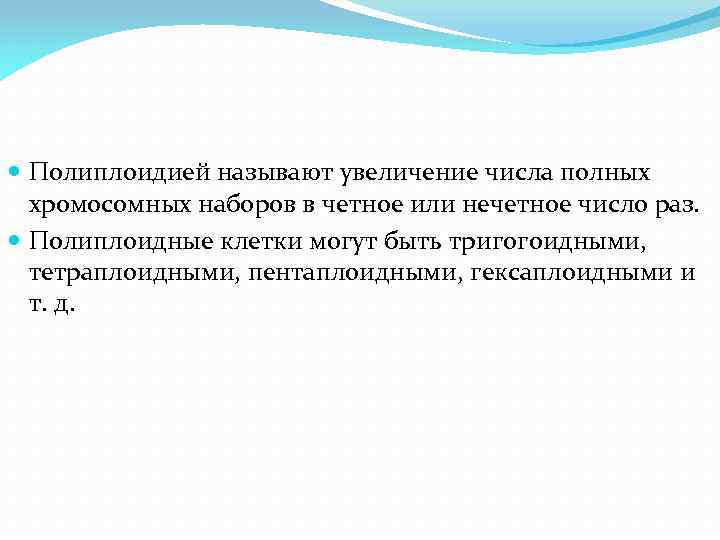 Полиплоидией называют увеличение числа полных хромосомных наборов в четное или нечетное число раз.

Полиплоидные клетки могут быть тригогоидными, тетраплоидными, пентаплоидными, гексаплоидными и т. д.